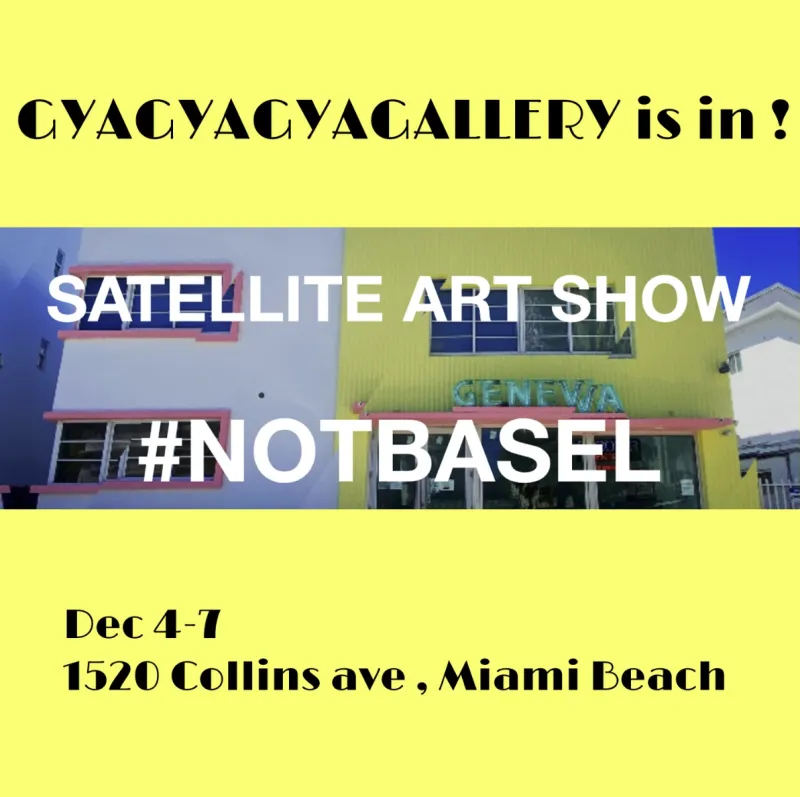 GYAGYAGYAGALLERY is in !

SATELLITE ART SHOW

GENEVA

#NOTBASEL

Dec 4-7
1520 Collins ave , Miami Beach